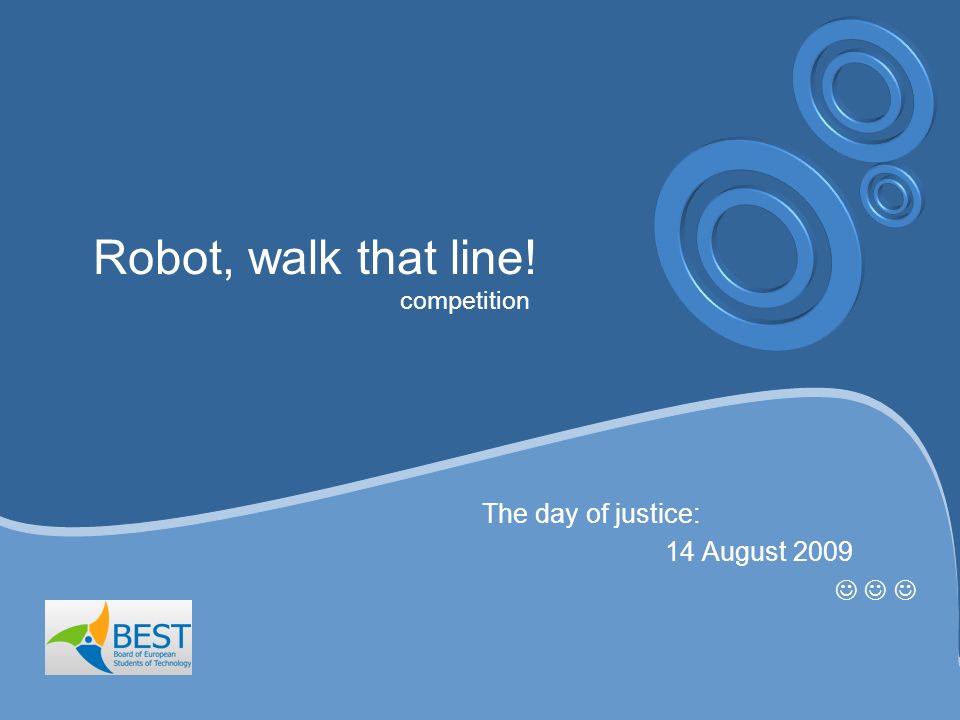 Robot, walk that line!
competition

The day of justice:
14 August 2009
☺ ☺ ☺

BEST
Board of European Students of Technology